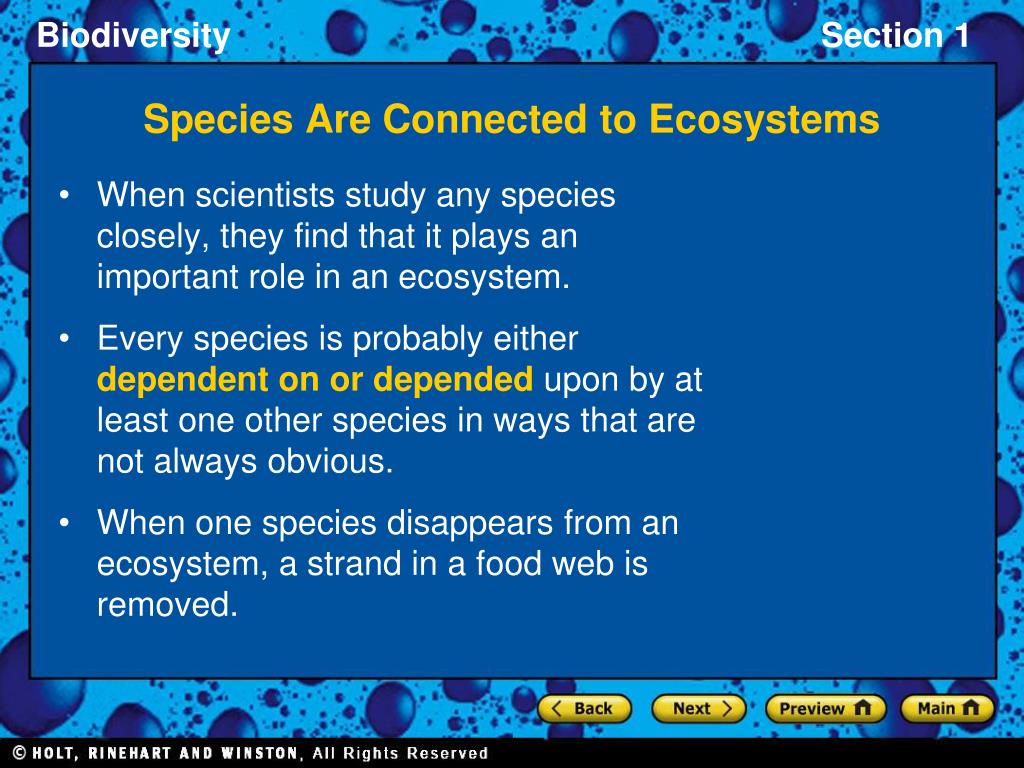 Biodiversity

Section 1

Species Are Connected to Ecosystems

• When scientists study any species closely, they find that it plays an important role in an ecosystem.

• Every species is probably either dependent on or depended upon by at least one other species in ways that are not always obvious.

• When one species disappears from an ecosystem, a strand in a food web is removed.

Back Next Preview Main

© HOLT, RINEHART AND WINSTON, All Rights Reserved